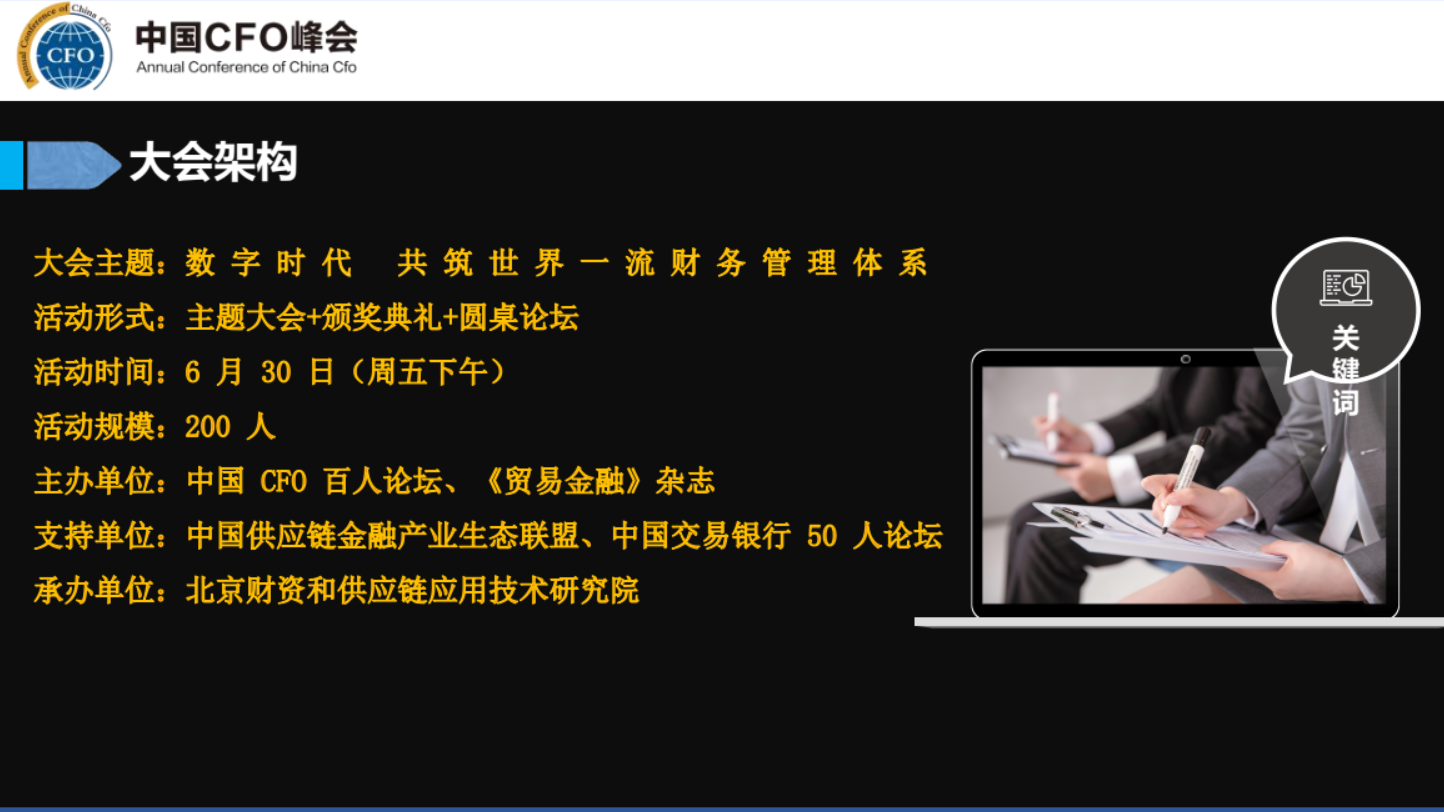 Annual Conference of China Cfo
CFO
中国CFO峰会
Annual Conference of China Cfo

大会架构

大会主题：数字时代 共筑世界一流财务管理体系
活动形式：主题大会+颁奖典礼+圆桌论坛
活动时间：6 月 30 日（周五下午）
活动规模：200 人
主办单位：中国 CFO 百人论坛、《贸易金融》杂志
支持单位：中国供应链金融产业生态联盟、中国交易银行 50 人论坛
承办单位：北京财资和供应链应用技术研究院

关键词